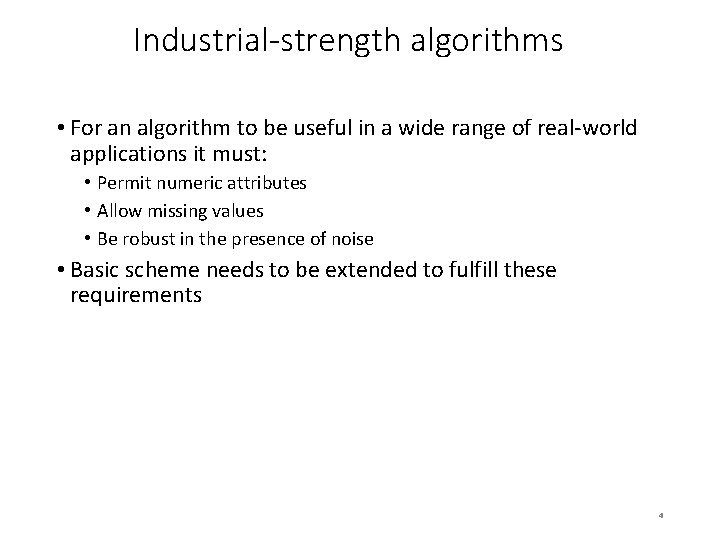 Industrial-strength algorithms

• For an algorithm to be useful in a wide range of real-world applications it must:
  • Permit numeric attributes
  • Allow missing values
  • Be robust in the presence of noise
• Basic scheme needs to be extended to fulfill these requirements

4